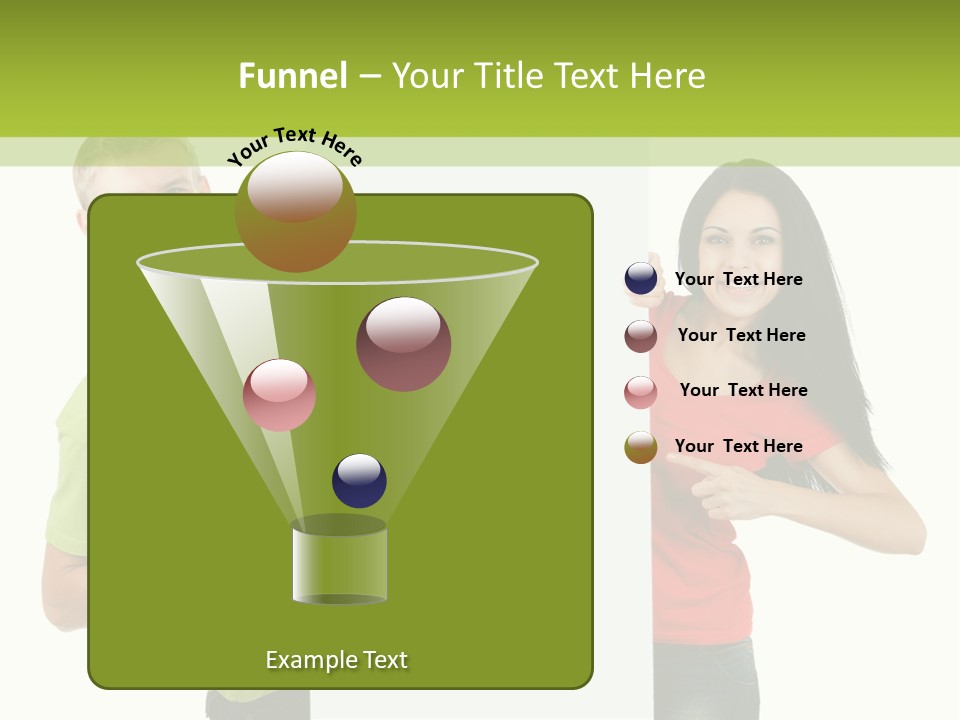 Funnel – Your Title Text Here

Your Text Here

Your Text Here

Your Text Here

Your Text Here

Your Text Here

Example Text